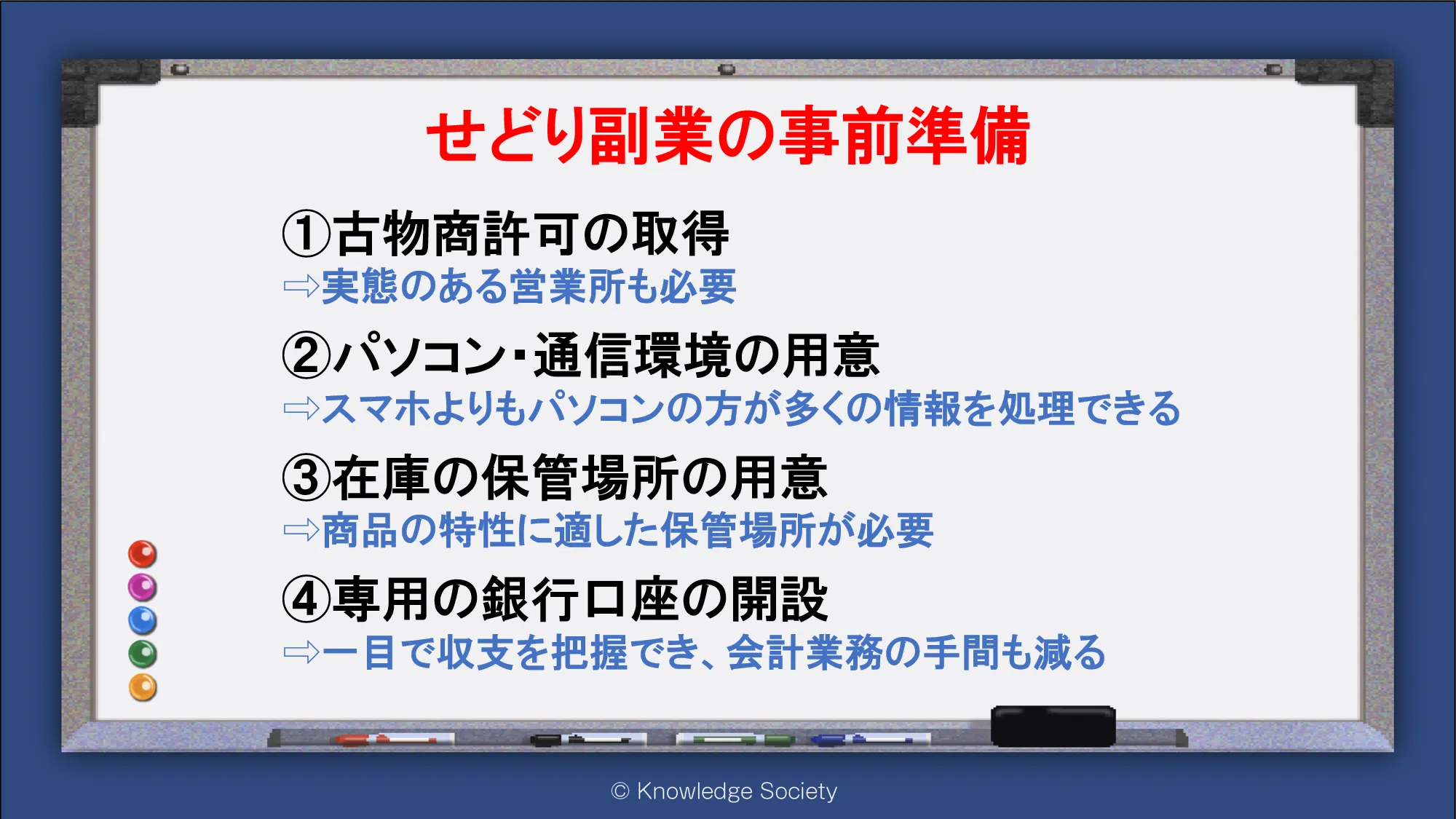 せどり副業の事前準備

①古物商許可の取得
⇨実態のある営業所も必要

②パソコン・通信環境の用意
⇨スマホよりもパソコンの方が多くの情報を処理できる

③在庫の保管場所の用意
⇨商品の特性に適した保管場所が必要

④専用の銀行口座の開設
⇨一目で収支を把握でき、会計業務の手間も減る

© Knowledge Society